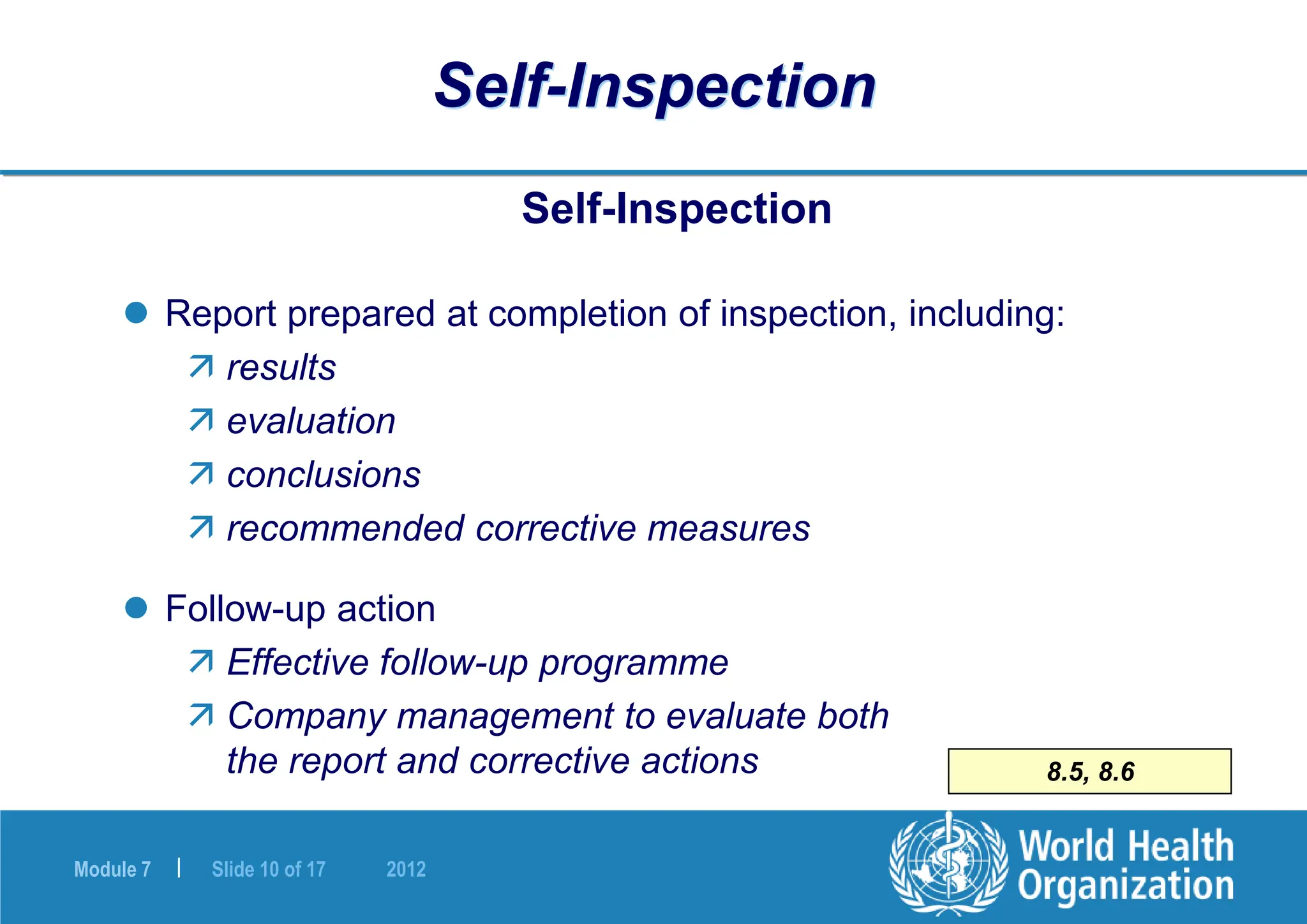 Self-Inspection

Self-Inspection

Report prepared at completion of inspection, including:

results

evaluation

conclusions

recommended corrective measures

Follow-up action

Effective follow-up programme

Company management to evaluate both the report and corrective actions

8.5, 8.6

Module 7 | Slide 10 of 17 2012

World Health Organization